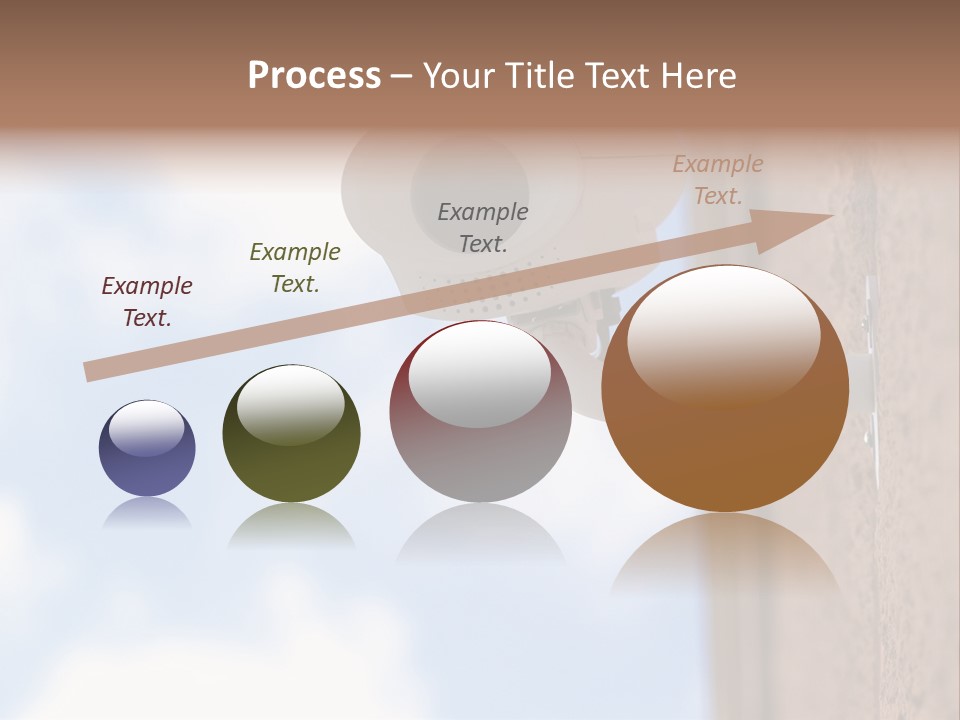 Process – Your Title Text Here

Example Text.

Example Text.

Example Text.

Example Text.